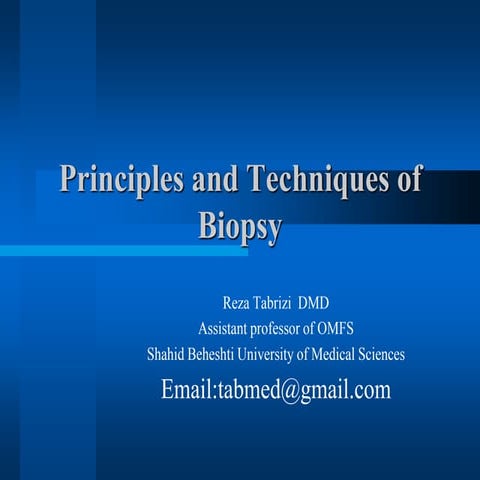 Principles and Techniques of Biopsy

Reza Tabrizi DMD
Assistant professor of OMFS
Shahid Beheshti University of Medical Sciences
Email:tabmed@gmail.com